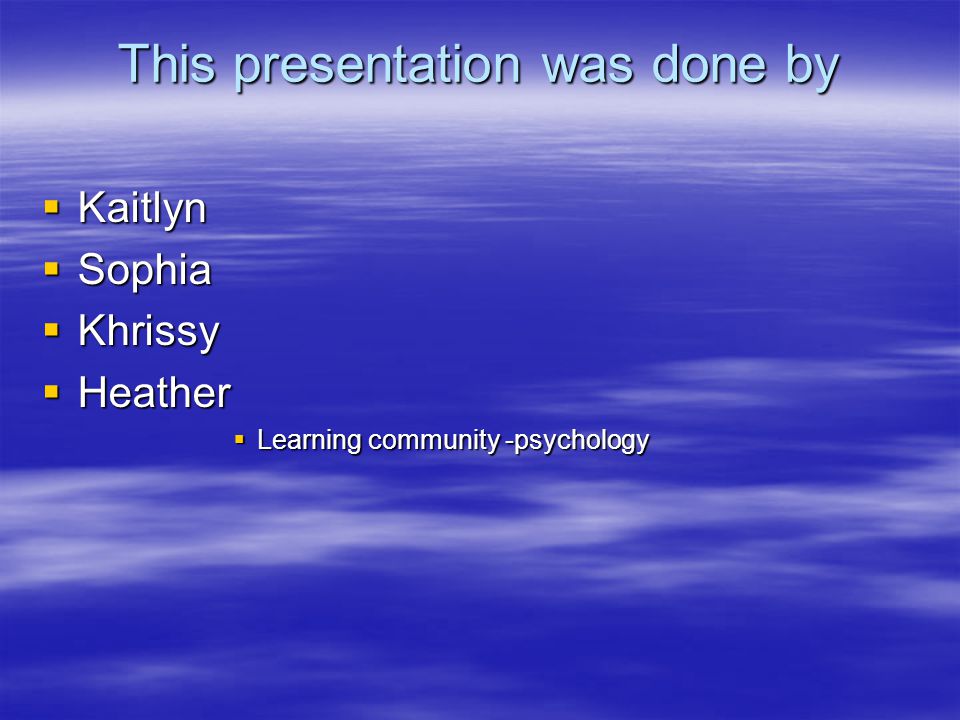 This presentation was done by

- Kaitlyn
- Sophia
- Khrissy
- Heather
  - Learning community -psychology